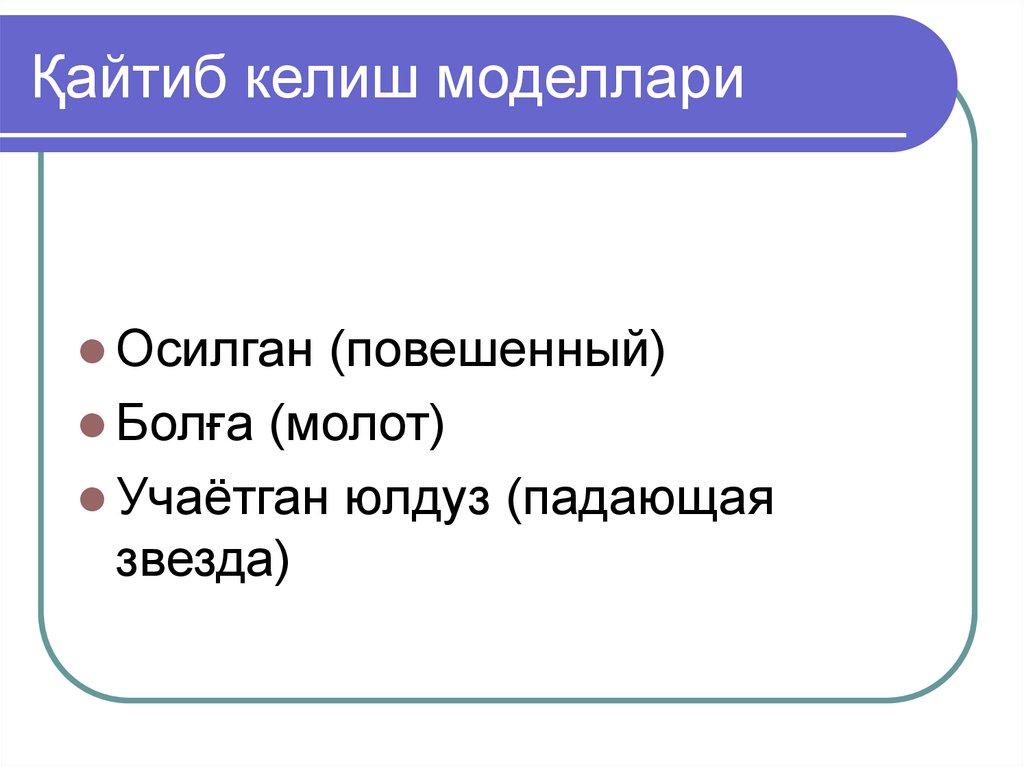 Қайтиб келиш моделлари

Осилган (повешенный)
Болға (молот)
Учаётган юлдуз (падающая звезда)